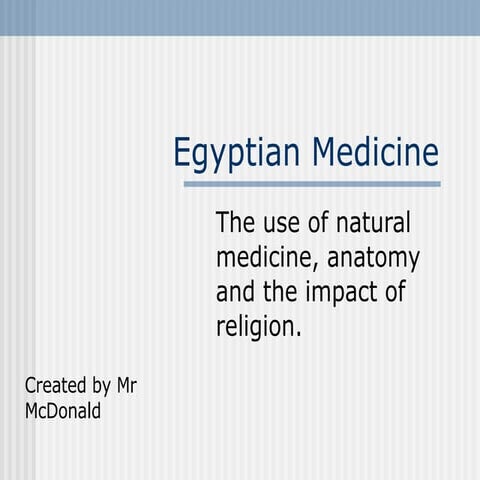 Egyptian Medicine

The use of natural medicine, anatomy and the impact of religion.

Created by Mr McDonald